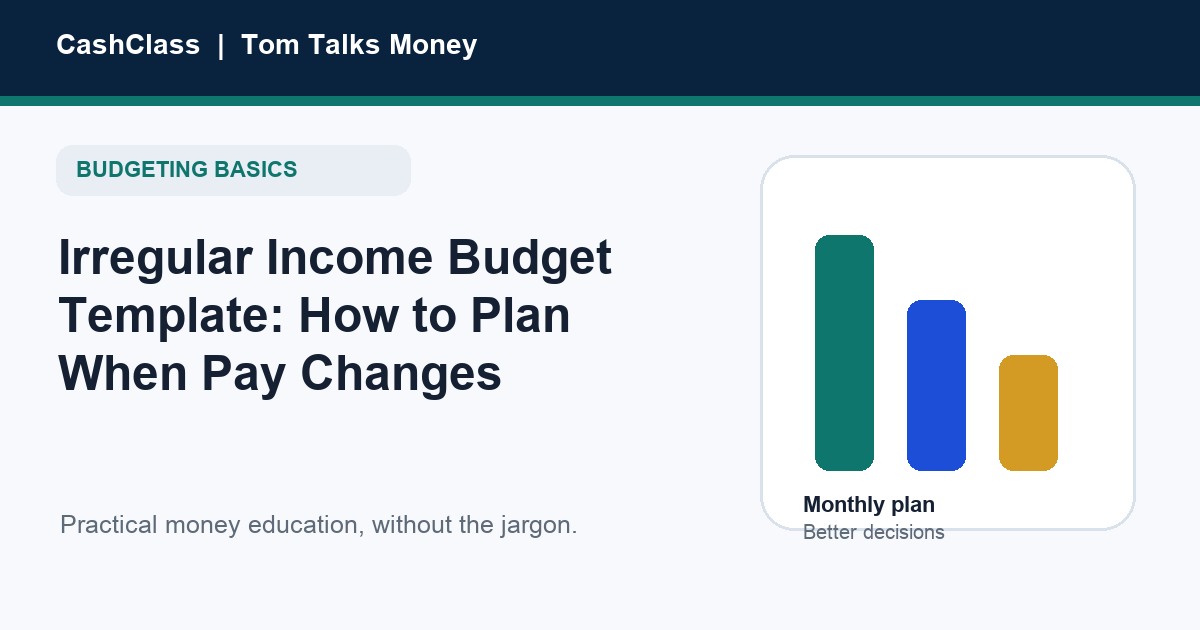 CashClass | Tom Talks Money

BUDGETING BASICS

Irregular Income Budget Template: How to Plan When Pay Changes

Practical money education, without the jargon.

Monthly plan
Better decisions